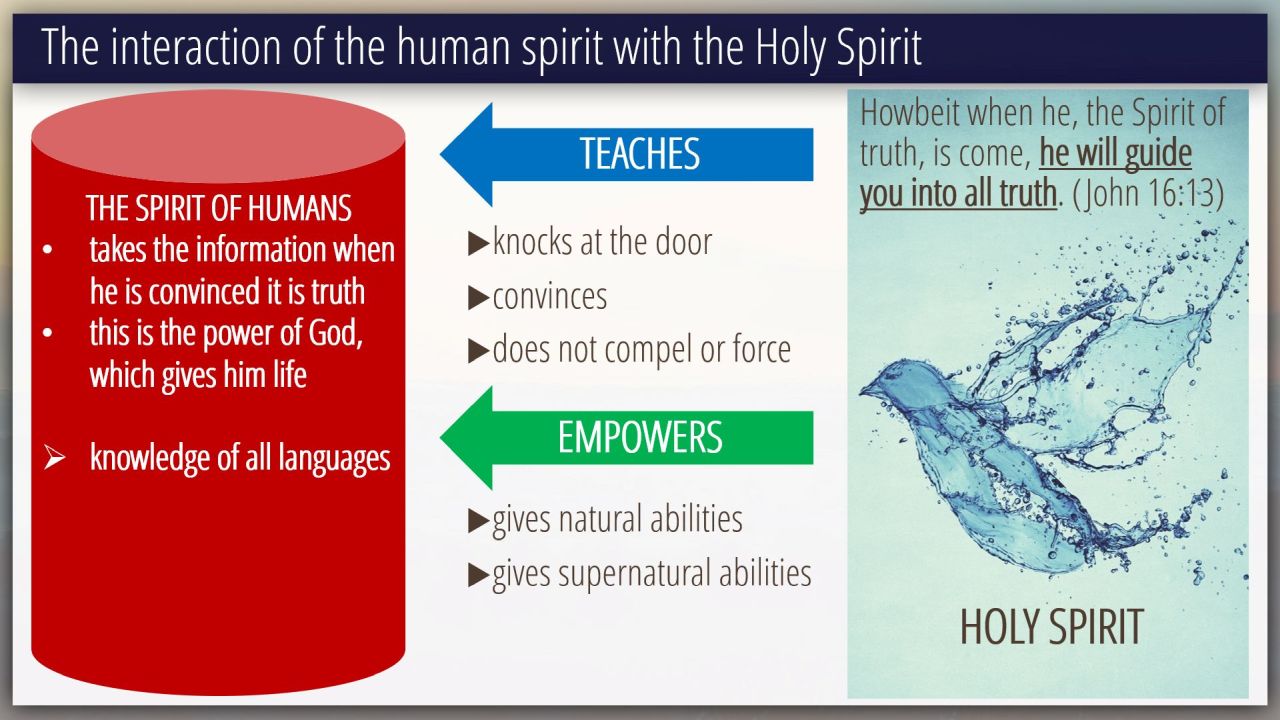 The interaction of the human spirit with the Holy Spirit

THE SPIRIT OF HUMANS
• takes the information when he is convinced it is truth
• this is the power of God, which gives him life

➢ knowledge of all languages

TEACHES

▶knocks at the door
▶convinces
▶does not compel or force

EMPOWERS

▶gives natural abilities
▶gives supernatural abilities

Howbeit when he, the Spirit of truth, is come, he will guide you into all truth. (John 16:13)

HOLY SPIRIT